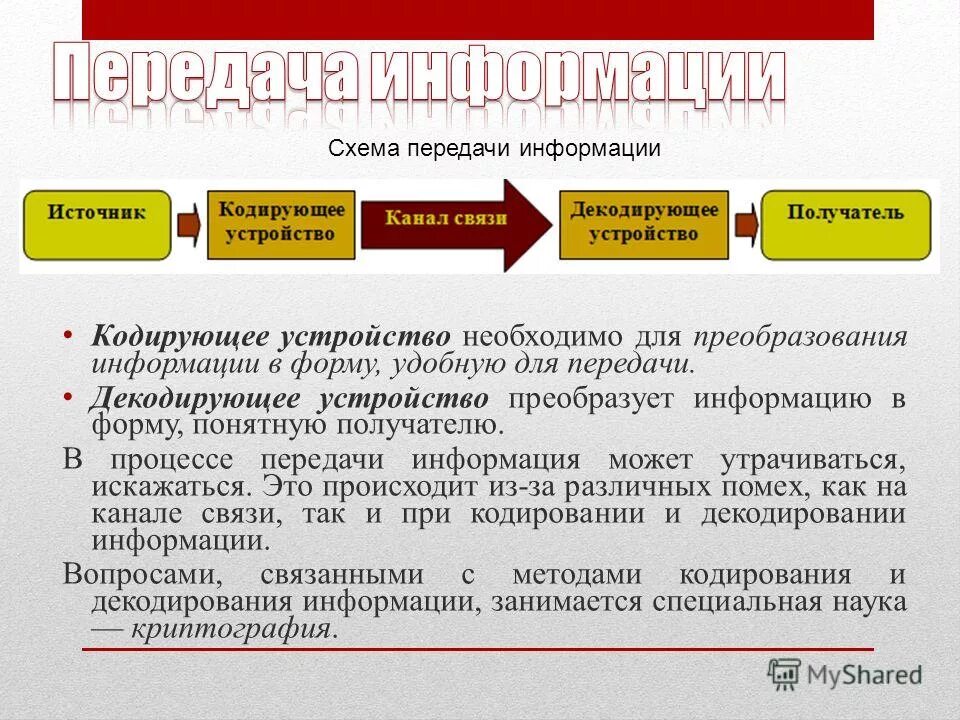 Передача информации

Схема передачи информации

Источник

Кодирующее устройство

Канал связи

Декодирующее устройство

Получатель

• Кодирующее устройство необходимо для преобразования информации в форму, удобную для передачи.

• Декодирующее устройство преобразует информацию в форму, понятную получателю.

В процессе передачи информация может утрачиваться, искажаться. Это происходит из-за различных помех, как на канале связи, так и при кодировании и декодировании информации.

Вопросами, связанными с методами кодирования и декодирования информации, занимается специальная наука — криптография.

MyShared